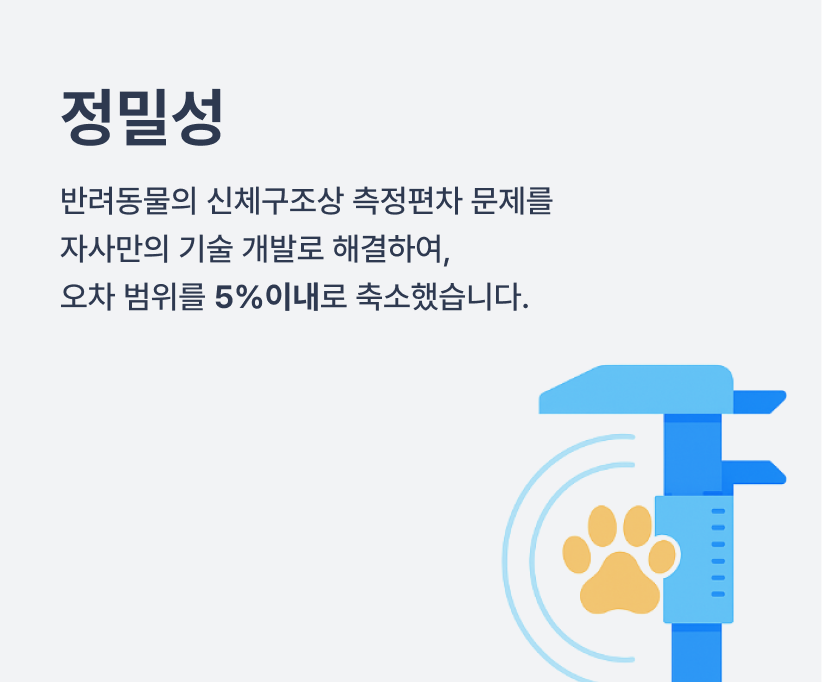 정밀성

반려동물의 신체구조상 측정편차 문제를
자사만의 기술 개발로 해결하여,
오차 범위를 5%이내로 축소했습니다.